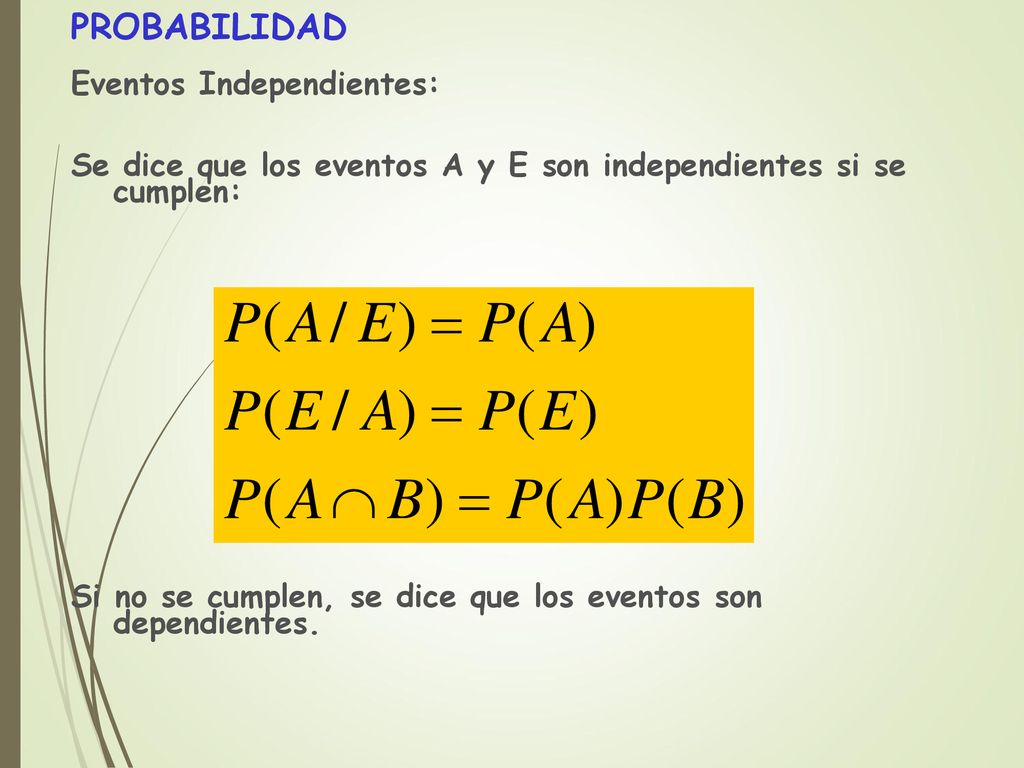 PROBABILIDAD

Eventos Independientes:

Se dice que los eventos A y E son independientes si se cumplen:

$P(A/E) = P(A)$

$P(E/A) = P(E)$

$P(A \cap B) = P(A)P(B)$

Si no se cumplen, se dice que los eventos son dependientes.